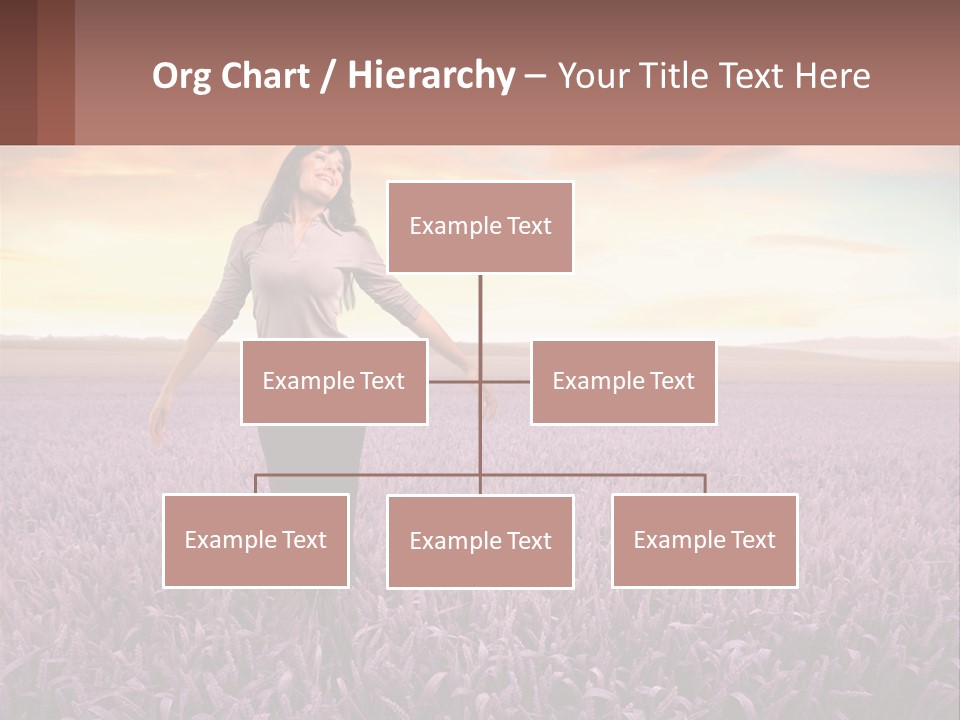 Org Chart / Hierarchy – Your Title Text Here

Example Text

Example Text

Example Text

Example Text

Example Text

Example Text